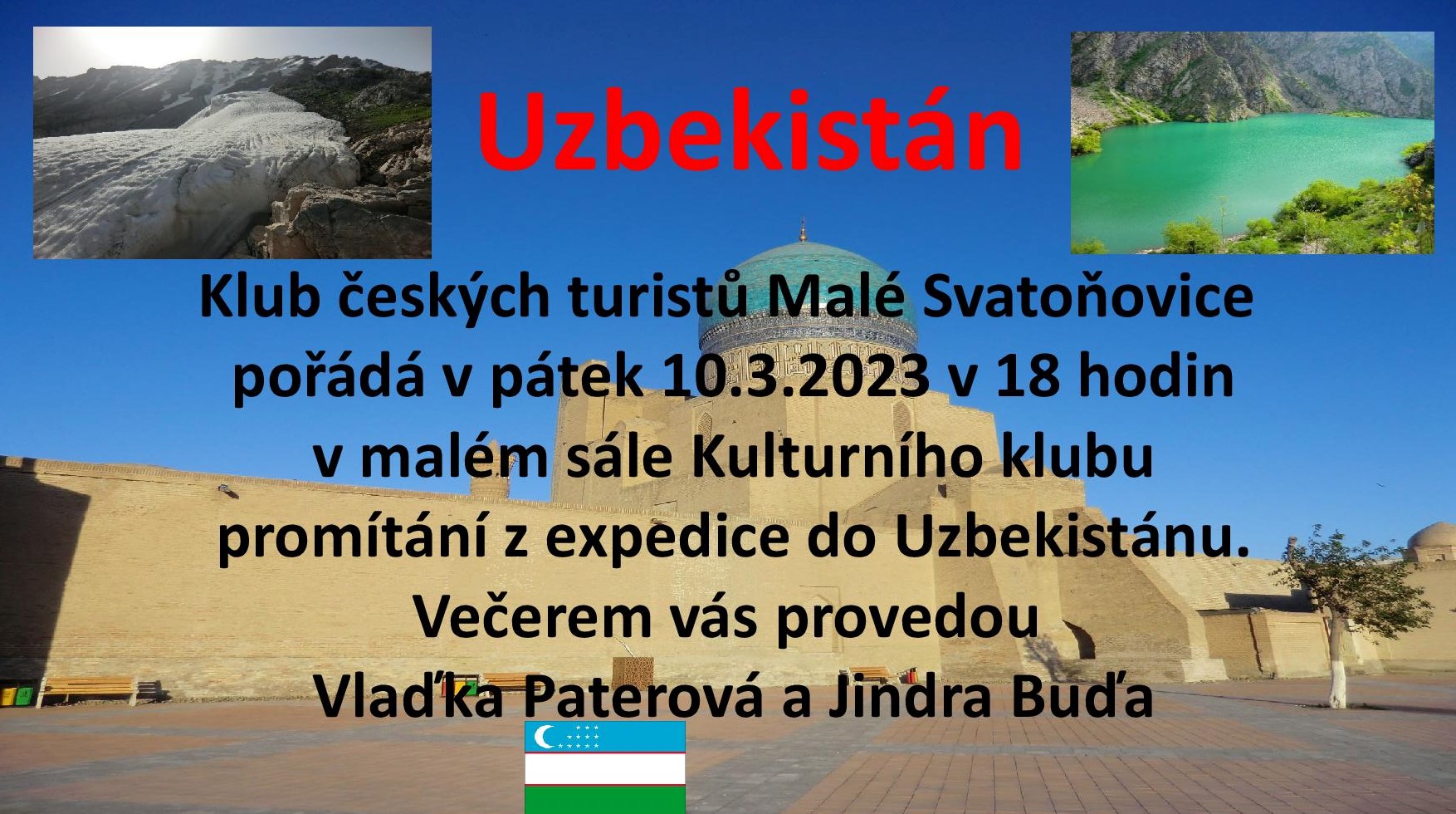 Uzbekistán

Klub českých turistů Malé Svatoňovice pořádá v pátek 10.3.2023 v 18 hodin v malém sále Kulturního klubu promítání z expedice do Uzbekistánu. Večerem vás provedou Vlaďka Paterová a Jindra Buďa